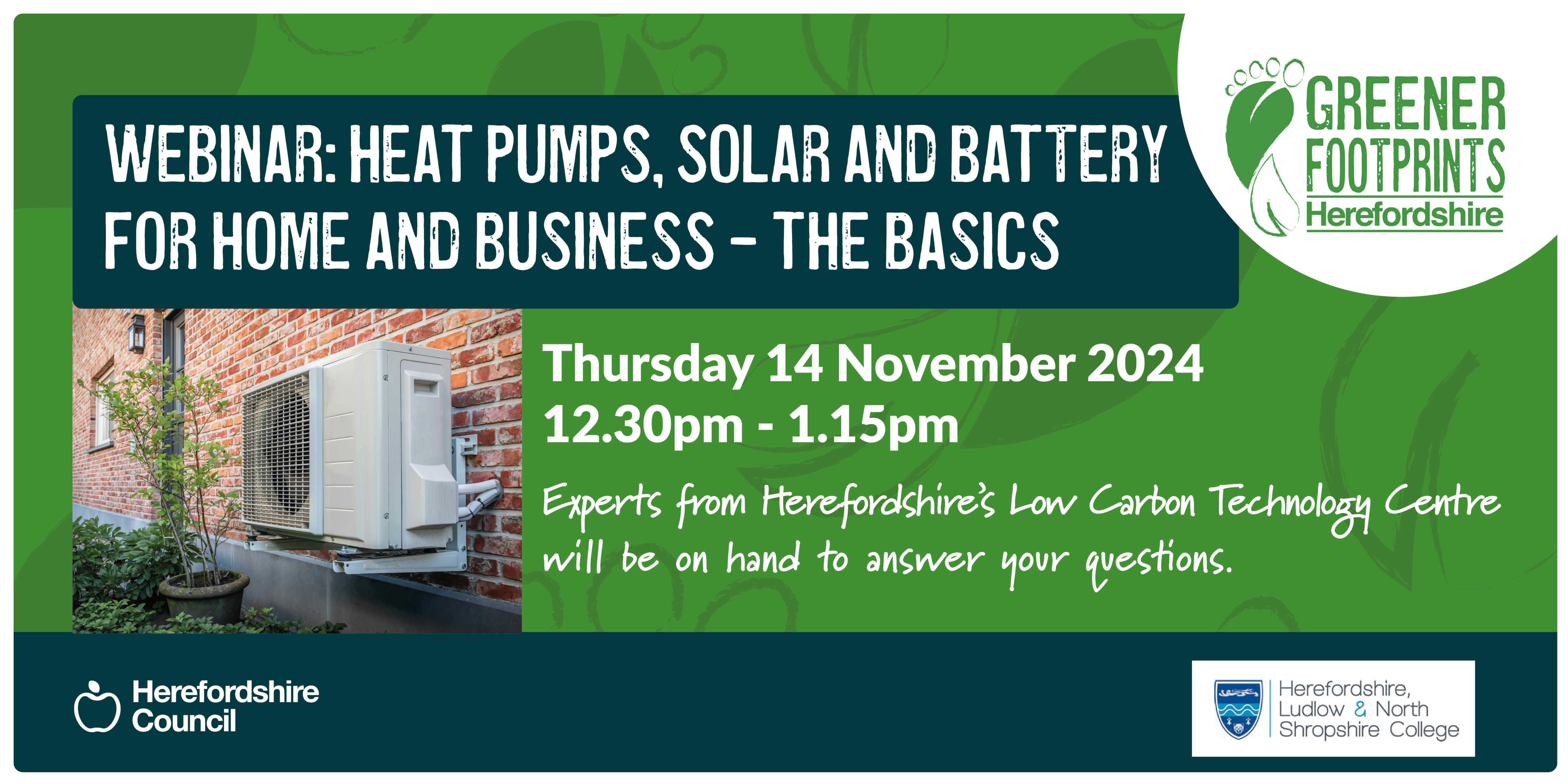 WEBINAR: HEAT PUMPS, SOLAR AND BATTERY FOR HOME AND BUSINESS - THE BASICS

GREENER FOOTPRINTS Herefordshire

Thursday 14 November 2024
12.30pm - 1.15pm

Experts from Herefordshire's Low Carbon Technology Centre will be on hand to answer your questions.

Herefordshire Council

Herefordshire, Ludlow & North Shropshire College